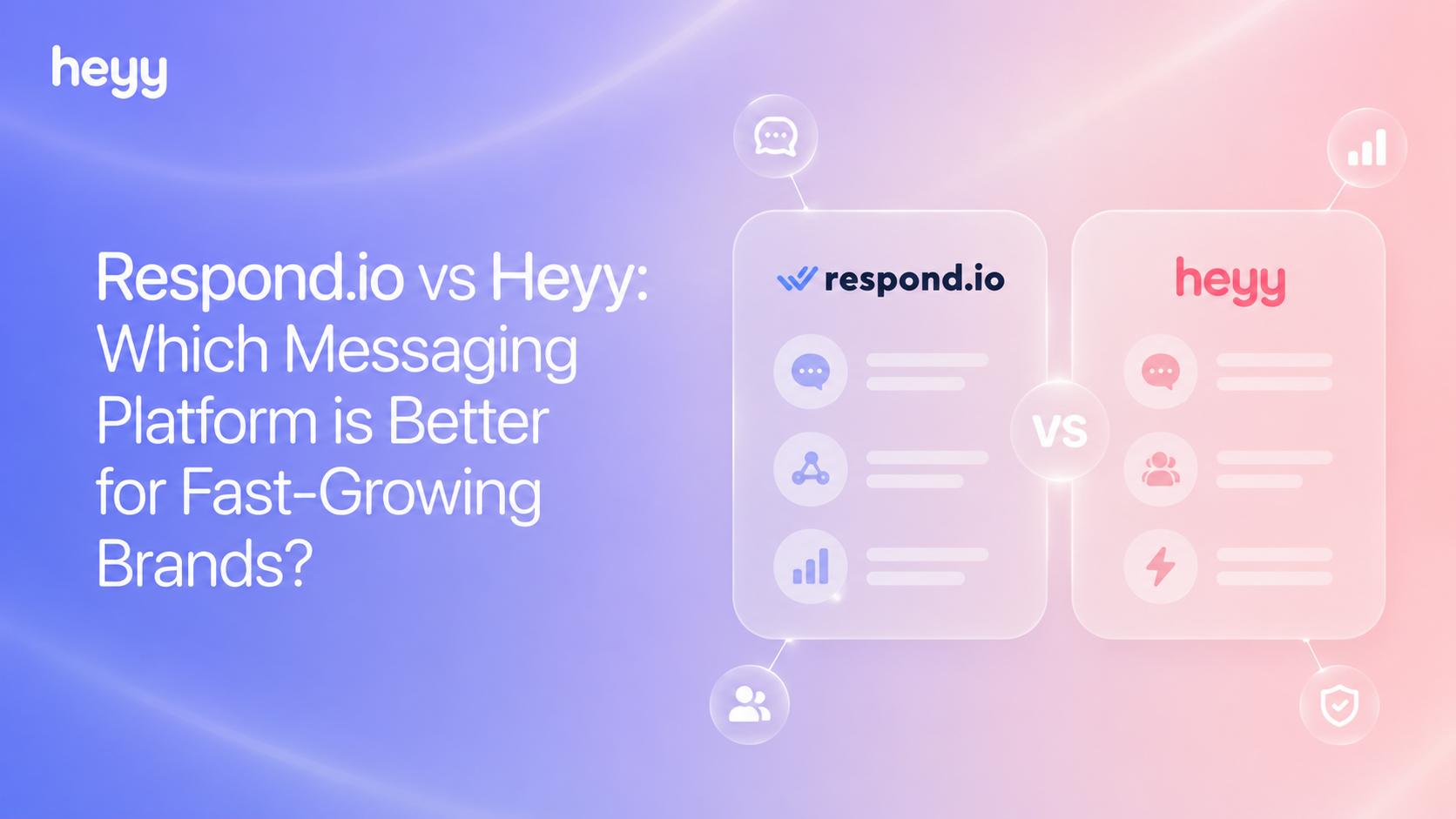 heyy

Respond.io vs Heyy: Which Messaging Platform is Better for Fast-Growing Brands?

respond.io

VS

heyy